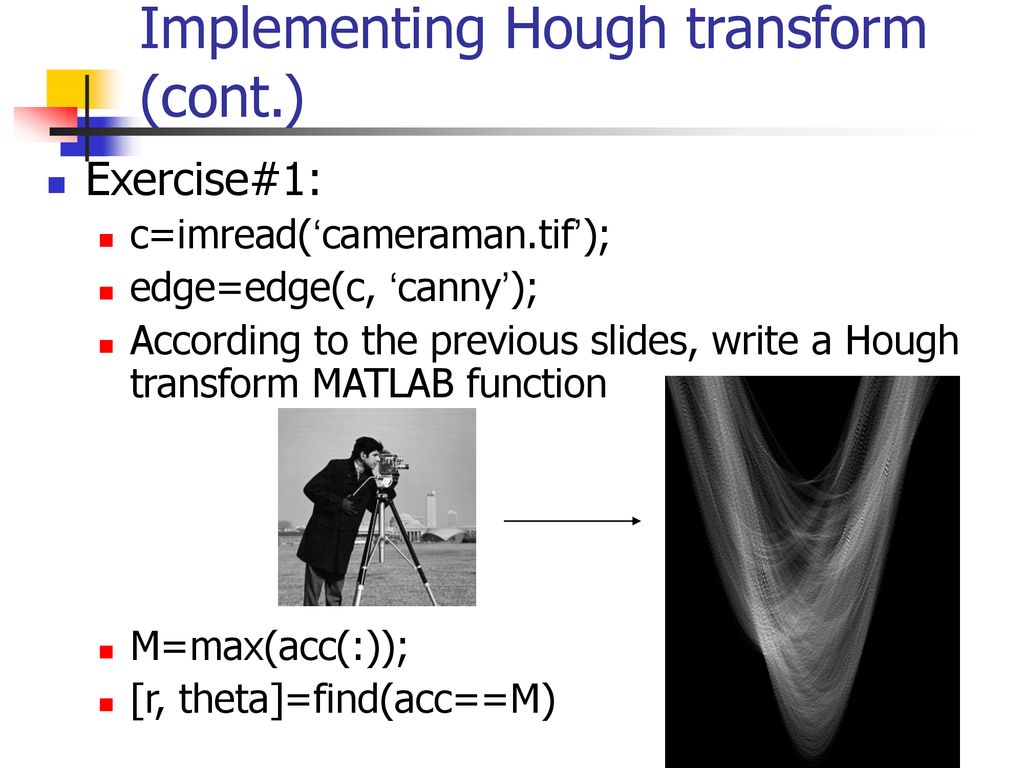 Implementing Hough transform (cont.)

Exercise#1:

c=imread(‘cameraman.tif’);

edge=edge(c, ‘canny’);

According to the previous slides, write a Hough transform MATLAB function

M=max(acc(:));

[r, theta]=find(acc==M)